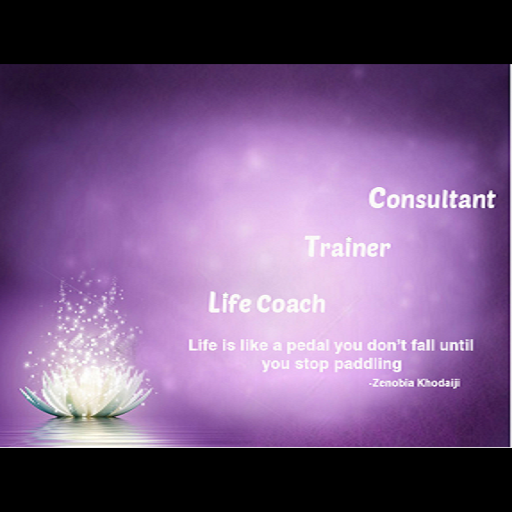 Consultant

Trainer

Life Coach

Life is like a pedal you don't fall until you stop paddling

-Zenobia Khodaiji